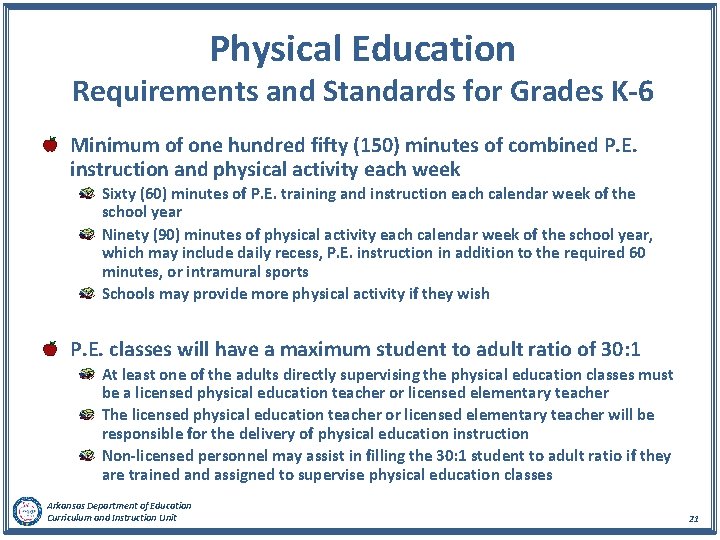 Physical Education
Requirements and Standards for Grades K-6

Minimum of one hundred fifty (150) minutes of combined P.E. instruction and physical activity each week

Sixty (60) minutes of P.E. training and instruction each calendar week of the school year

Ninety (90) minutes of physical activity each calendar week of the school year, which may include daily recess, P.E. instruction in addition to the required 60 minutes, or intramural sports

Schools may provide more physical activity if they wish

P.E. classes will have a maximum student to adult ratio of 30:1

At least one of the adults directly supervising the physical education classes must be a licensed physical education teacher or licensed elementary teacher

The licensed physical education teacher or licensed elementary teacher will be responsible for the delivery of physical education instruction

Non-licensed personnel may assist in filling the 30:1 student to adult ratio if they are trained and assigned to supervise physical education classes

Arkansas Department of Education
Curriculum and Instruction Unit

21